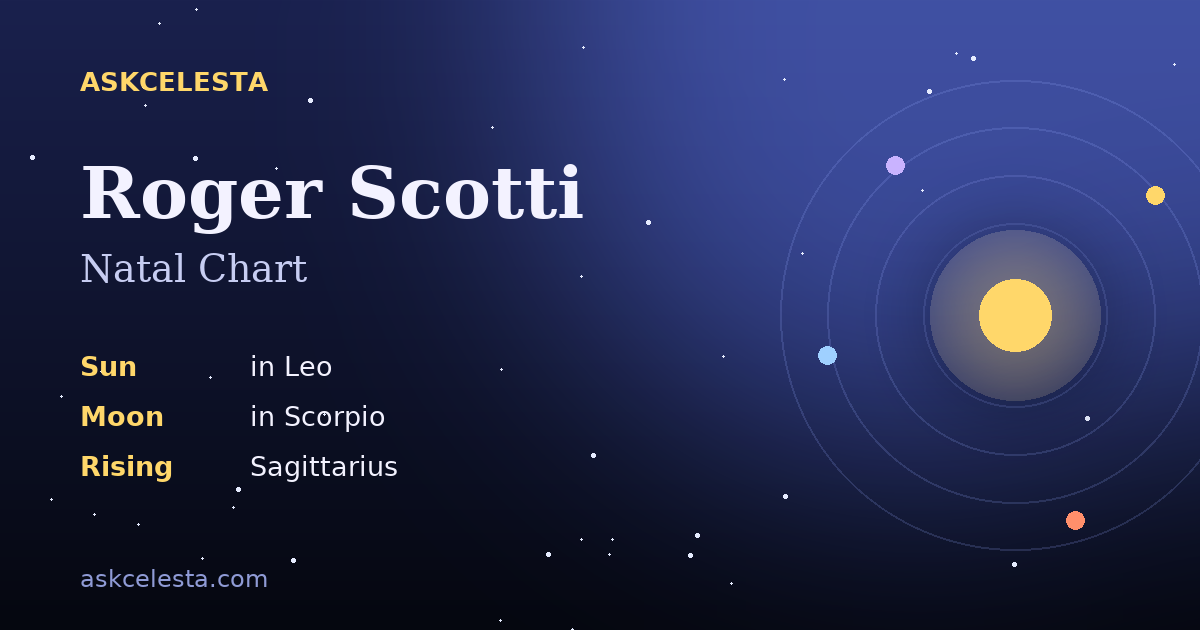 ASKCELESTA

Roger Scotti

Natal Chart

Sun in Leo

Moon in Scorpio

Rising Sagittarius

askcelesta.com